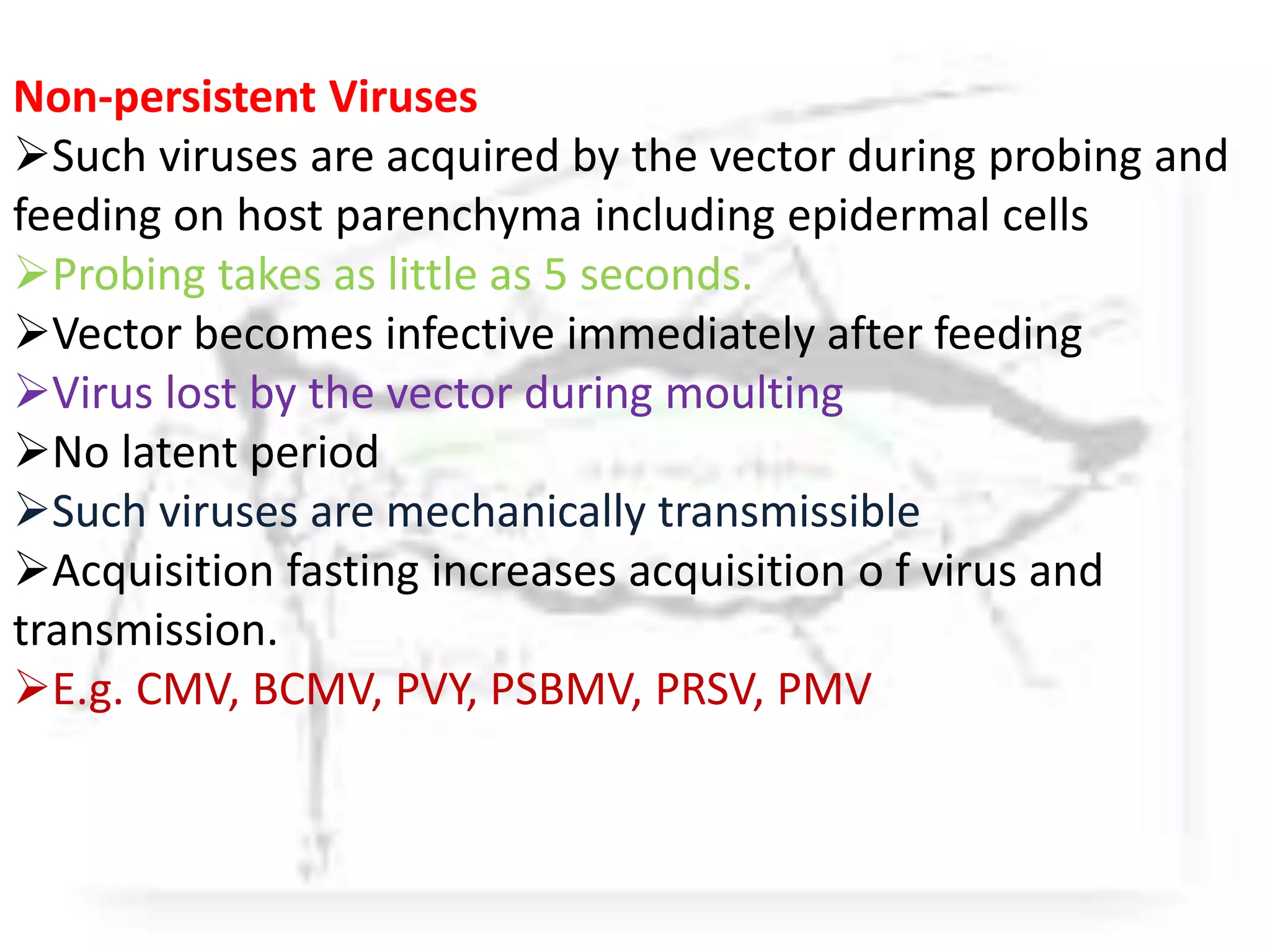 Non-persistent Viruses

➢Such viruses are acquired by the vector during probing and feeding on host parenchyma including epidermal cells

➢Probing takes as little as 5 seconds.

➢Vector becomes infective immediately after feeding

➢Virus lost by the vector during moulting

➢No latent period

➢Such viruses are mechanically transmissible

➢Acquisition fasting increases acquisition o f virus and transmission.

➢E.g. CMV, BCMV, PVY, PSBMV, PRSV, PMV